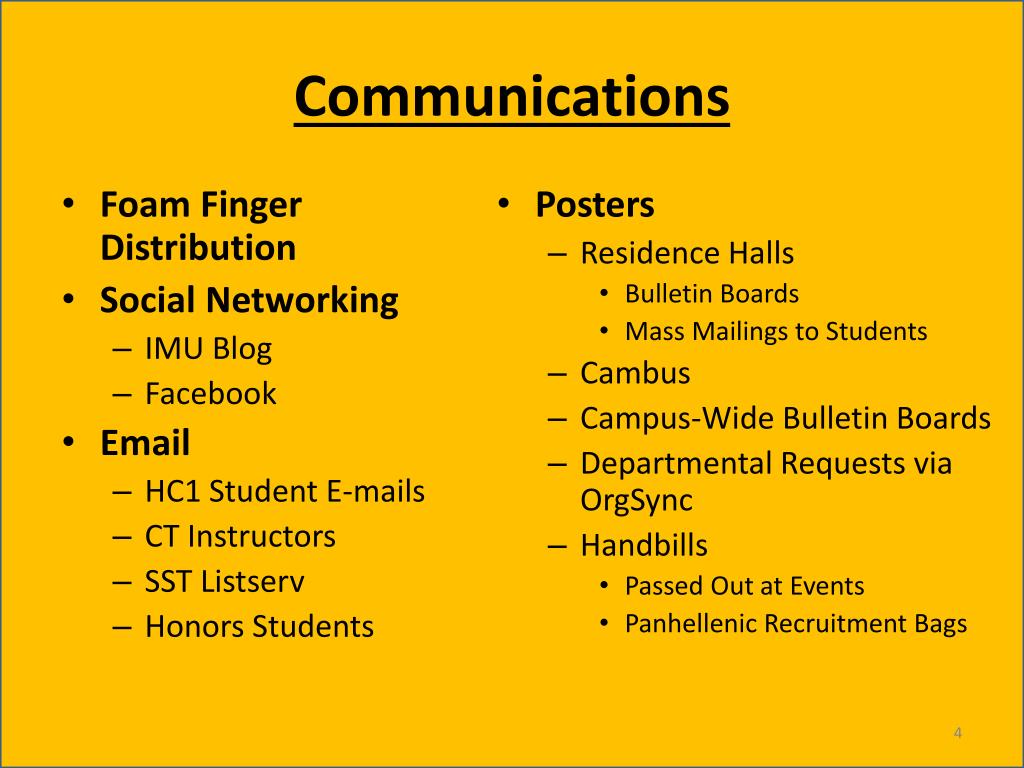 Communications

• Foam Finger Distribution
• Social Networking
– IMU Blog
– Facebook
• Email
– HC1 Student E-mails
– CT Instructors
– SST Listserv
– Honors Students

• Posters
– Residence Halls
• Bulletin Boards
• Mass Mailings to Students
– Cambus
– Campus-Wide Bulletin Boards
– Departmental Requests via OrgSync
– Handbills
• Passed Out at Events
• Panhellenic Recruitment Bags

4